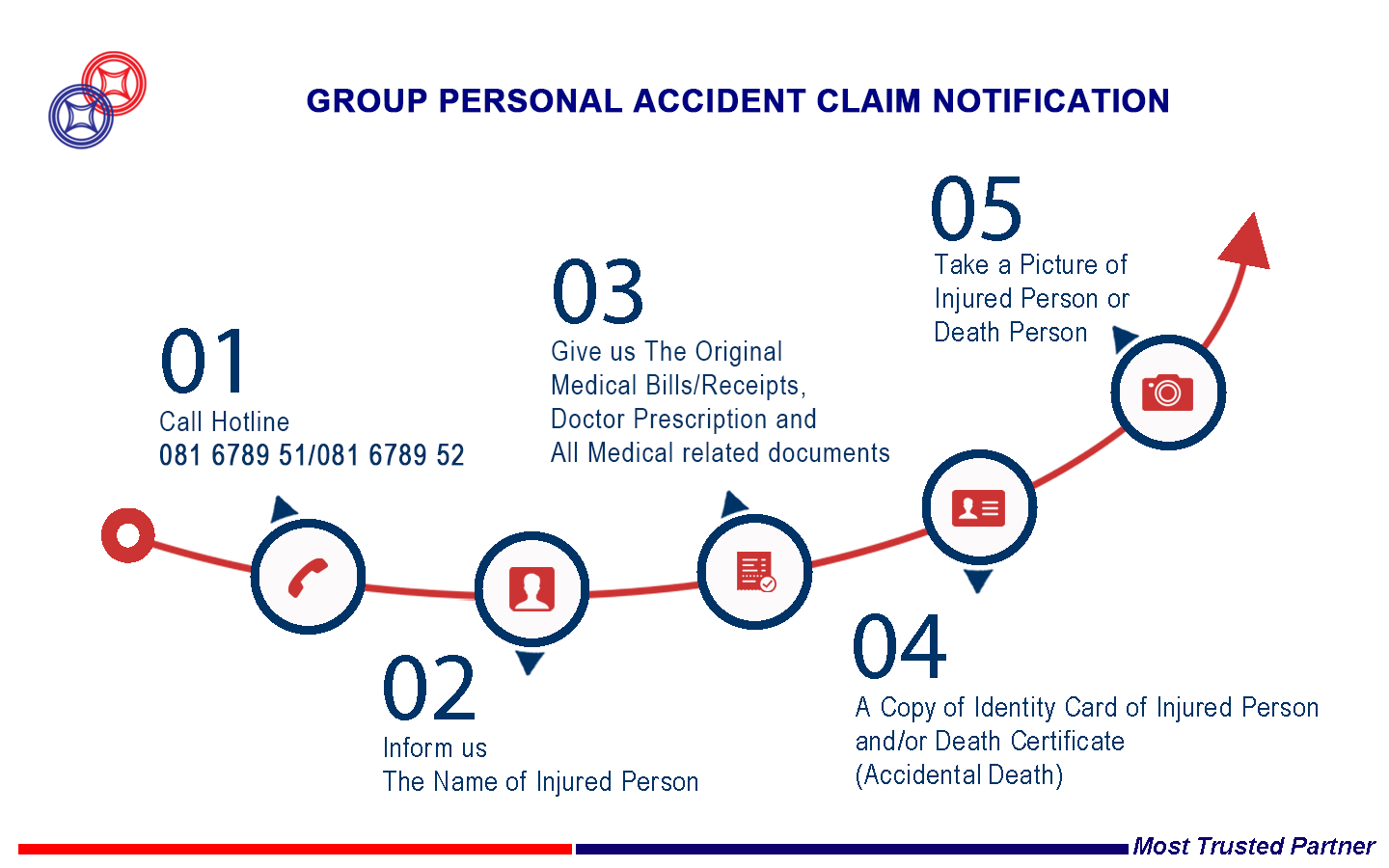 GROUP PERSONAL ACCIDENT CLAIM NOTIFICATION

01
Call Hotline
081 6789 51/081 6789 52

02
Inform us
The Name of Injured Person

03
Give us The Original Medical Bills/Receipts, Doctor Prescription and All Medical related documents

04
A Copy of Identity Card of Injured Person and/or Death Certificate (Accidental Death)

05
Take a Picture of Injured Person or Death Person

Most Trusted Partner